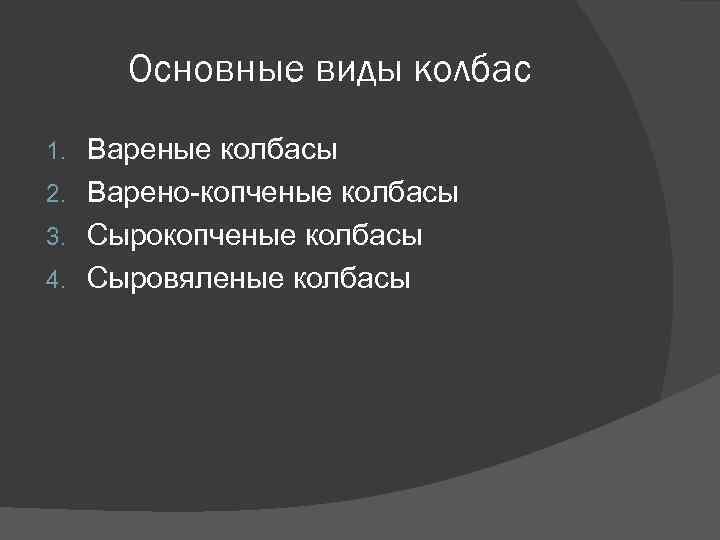 Основные виды колбас

1. Вареные колбасы
2. Варено-копченые колбасы
3. Сырокопченые колбасы
4. Сыровяленые колбасы